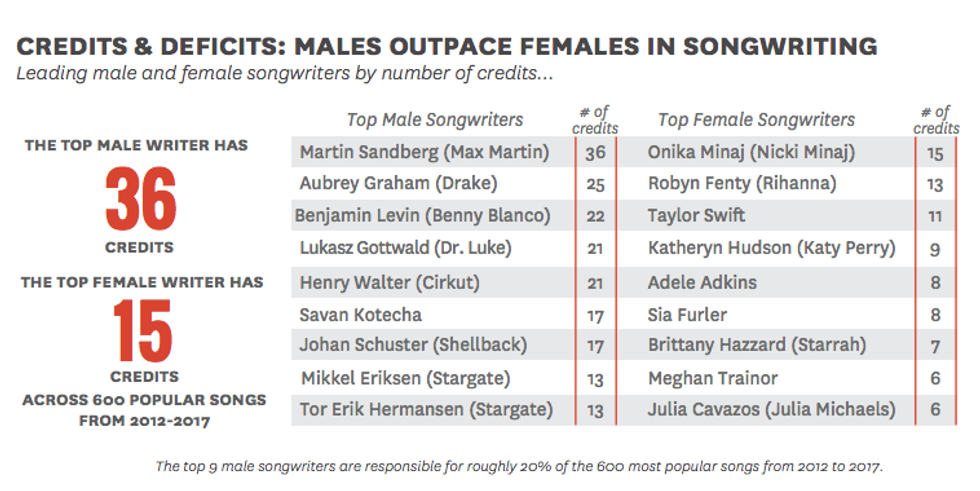 CREDITS & DEFICITS: MALES OUTPACE FEMALES IN SONGWRITING

Leading male and female songwriters by number of credits...

THE TOP MALE WRITER HAS
36
CREDITS

THE TOP FEMALE WRITER HAS
15
CREDITS
ACROSS 600 POPULAR SONGS FROM 2012-2017

| Top Male Songwriters | # of credits | Top Female Songwriters | # of credits |
|---|---|---|---|
| Martin Sandberg (Max Martin) | 36 | Onika Minaj (Nicki Minaj) | 15 |
| Aubrey Graham (Drake) | 25 | Robyn Fenty (Rihanna) | 13 |
| Benjamin Levin (Benny Blanco) | 22 | Taylor Swift | 11 |
| Lukasz Gottwald (Dr. Luke) | 21 | Katheryn Hudson (Katy Perry) | 9 |
| Henry Walter (Cirkut) | 21 | Adele Adkins | 8 |
| Savan Kotecha | 17 | Sia Furler | 8 |
| Johan Schuster (Shellback) | 17 | Brittany Hazzard (Starrah) | 7 |
| Mikkel Eriksen (Stargate) | 13 | Meghan Trainor | 6 |
| Tor Erik Hermansen (Stargate) | 13 | Julia Cavazos (Julia Michaels) | 6 |

The top 9 male songwriters are responsible for roughly 20% of the 600 most popular songs from 2012 to 2017.